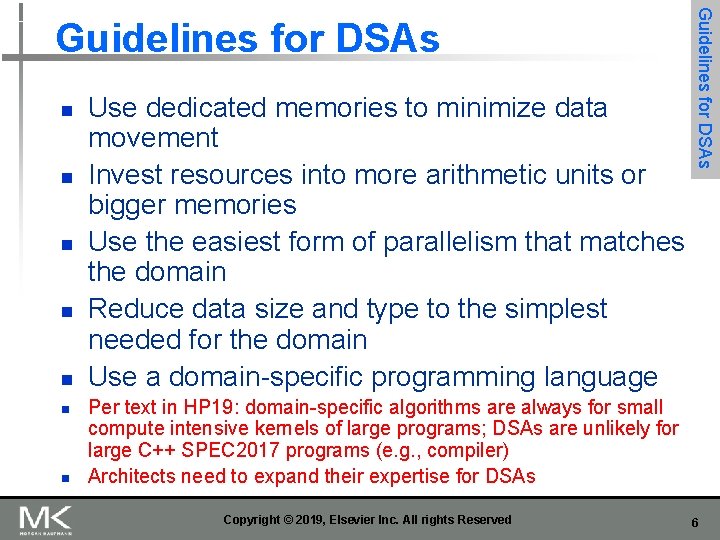 Guidelines for DSAs

Guidelines for DSAs

- Use dedicated memories to minimize data movement
- Invest resources into more arithmetic units or bigger memories
- Use the easiest form of parallelism that matches the domain
- Reduce data size and type to the simplest needed for the domain
- Use a domain-specific programming language
- Per text in HP19: domain-specific algorithms are always for small compute intensive kernels of large programs; DSAs are unlikely for large C++ SPEC2017 programs (e.g., compiler)
- Architects need to expand their expertise for DSAs

MK
MORGAN KAUFMANN

Copyright © 2019, Elsevier Inc. All rights Reserved

6